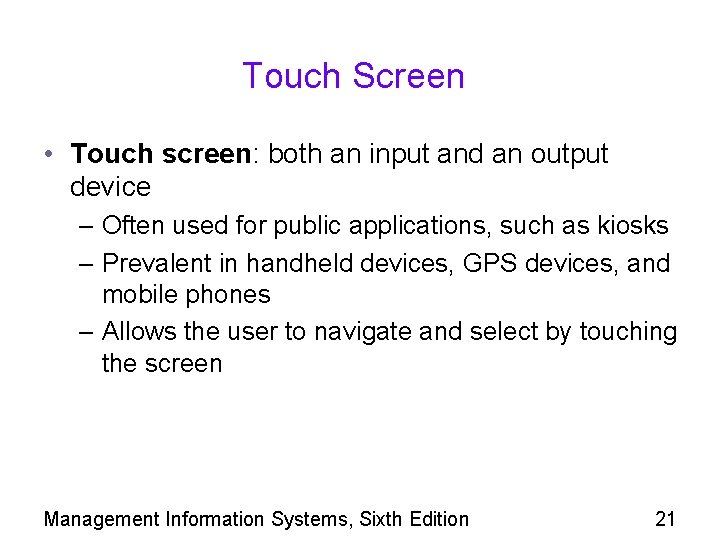 Touch Screen

• Touch screen: both an input and an output device
– Often used for public applications, such as kiosks
– Prevalent in handheld devices, GPS devices, and mobile phones
– Allows the user to navigate and select by touching the screen

Management Information Systems, Sixth Edition

21